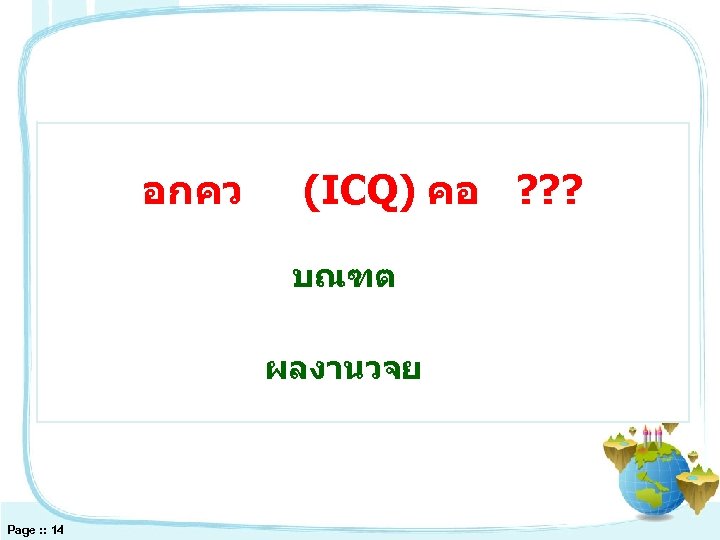 อกคว (ICQ) คอ ???

บณฑต

ผลงานวจย

Page :: 14